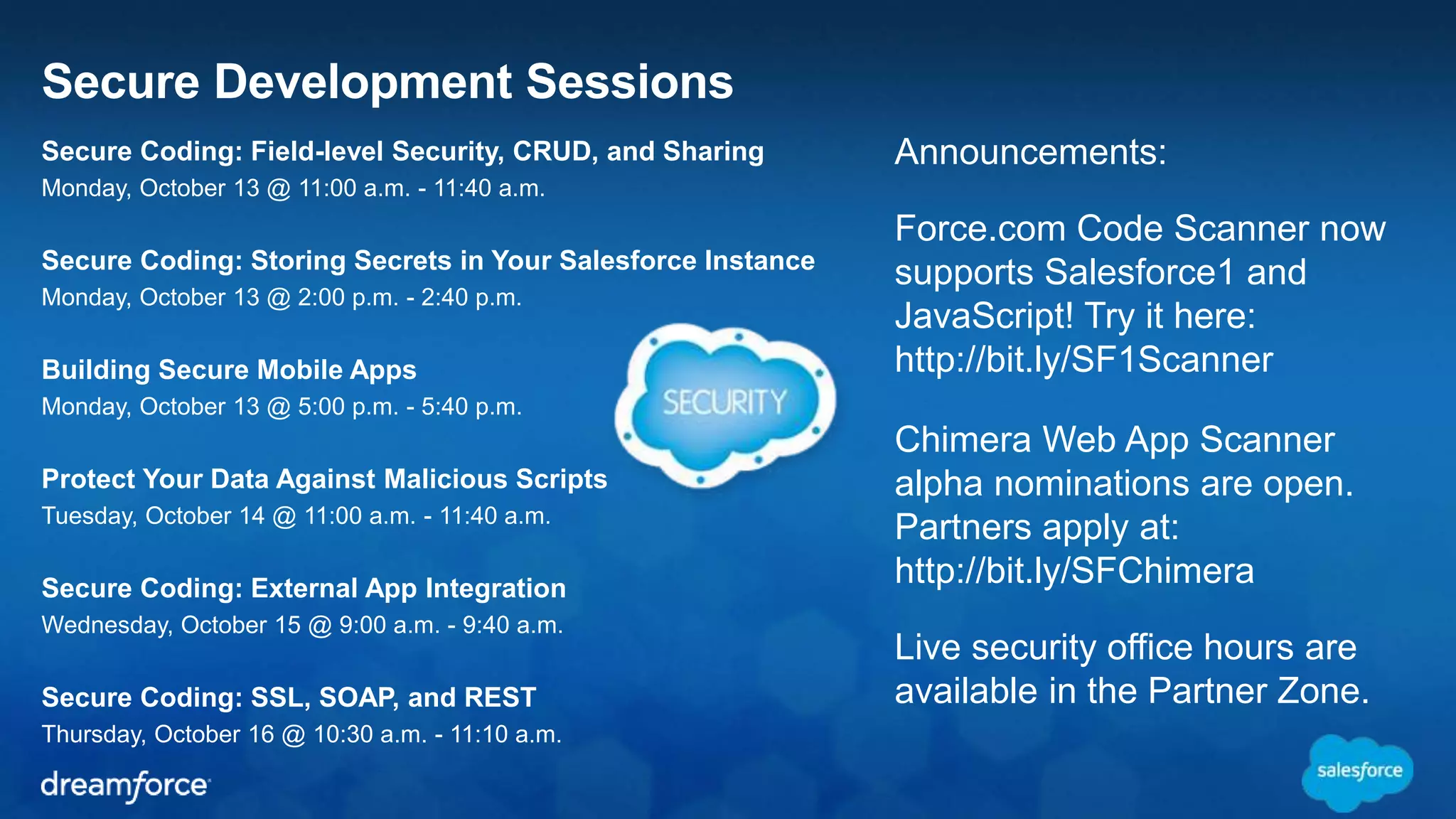 Secure Development Sessions

Secure Coding: Field-level Security, CRUD, and Sharing
Monday, October 13 @ 11:00 a.m. - 11:40 a.m.

Secure Coding: Storing Secrets in Your Salesforce Instance
Monday, October 13 @ 2:00 p.m. - 2:40 p.m.

Building Secure Mobile Apps
Monday, October 13 @ 5:00 p.m. - 5:40 p.m.

Protect Your Data Against Malicious Scripts
Tuesday, October 14 @ 11:00 a.m. - 11:40 a.m.

Secure Coding: External App Integration
Wednesday, October 15 @ 9:00 a.m. - 9:40 a.m.

Secure Coding: SSL, SOAP, and REST
Thursday, October 16 @ 10:30 a.m. - 11:10 a.m.

SECURITY

Announcements:

Force.com Code Scanner now supports Salesforce1 and JavaScript! Try it here: http://bit.ly/SF1Scanner

Chimera Web App Scanner alpha nominations are open. Partners apply at: http://bit.ly/SFChimera

Live security office hours are available in the Partner Zone.

dreamforce

salesforce